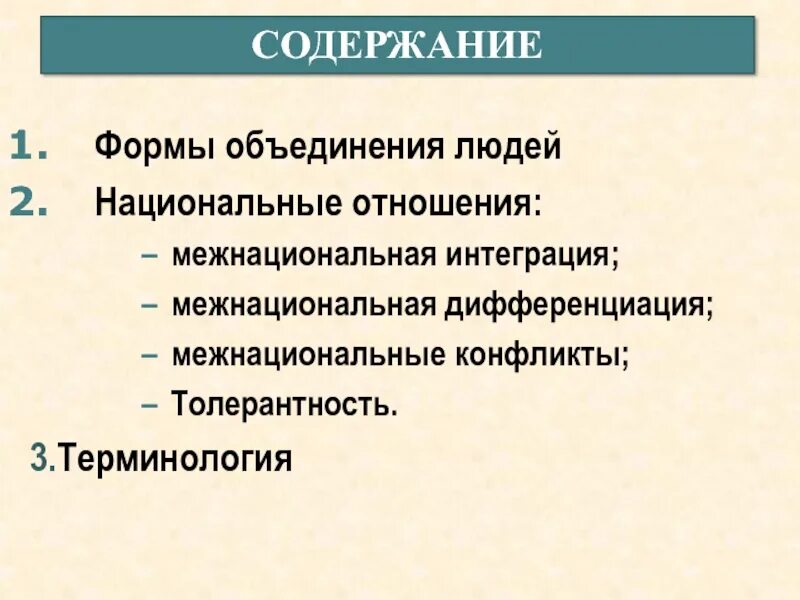 СОДЕРЖАНИЕ

1. Формы объединения людей
2. Национальные отношения:
– межнациональная интеграция;
– межнациональная дифференциация;
– межнациональные конфликты;
– Толерантность.
3.Терминология